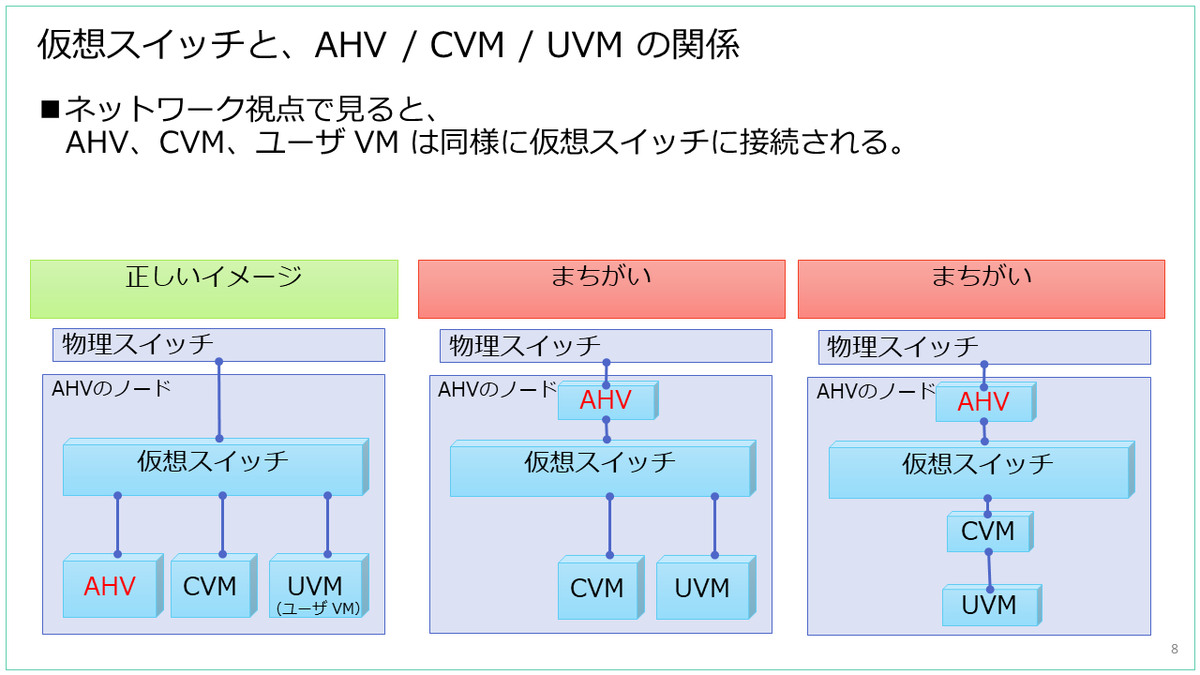 仮想スイッチと、AHV / CVM / UVM の関係

■ネットワーク視点で見ると、
AHV、CVM、ユーザ VM は同様に仮想スイッチに接続される。

正しいイメージ

物理スイッチ

AHVのノード

仮想スイッチ

AHV

CVM

UVM
(ユーザ VM)

まちがい

物理スイッチ

AHVのノード

AHV

仮想スイッチ

CVM

UVM

まちがい

物理スイッチ

AHVのノード

AHV

仮想スイッチ

CVM

UVM

8